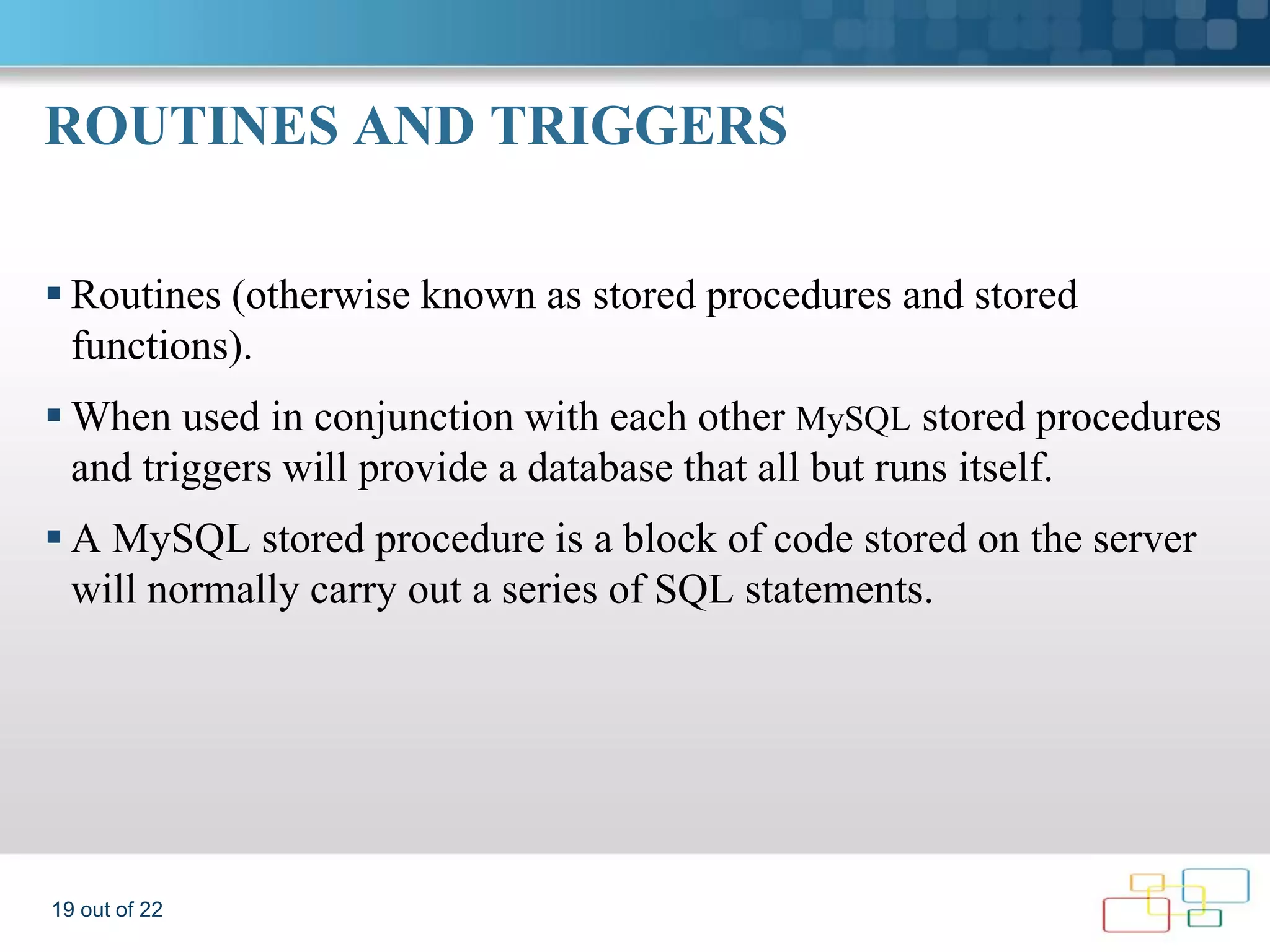 ROUTINES AND TRIGGERS

▪ Routines (otherwise known as stored procedures and stored functions).

▪ When used in conjunction with each other MySQL stored procedures and triggers will provide a database that all but runs itself.

▪ A MySQL stored procedure is a block of code stored on the server will normally carry out a series of SQL statements.

19 out of 22